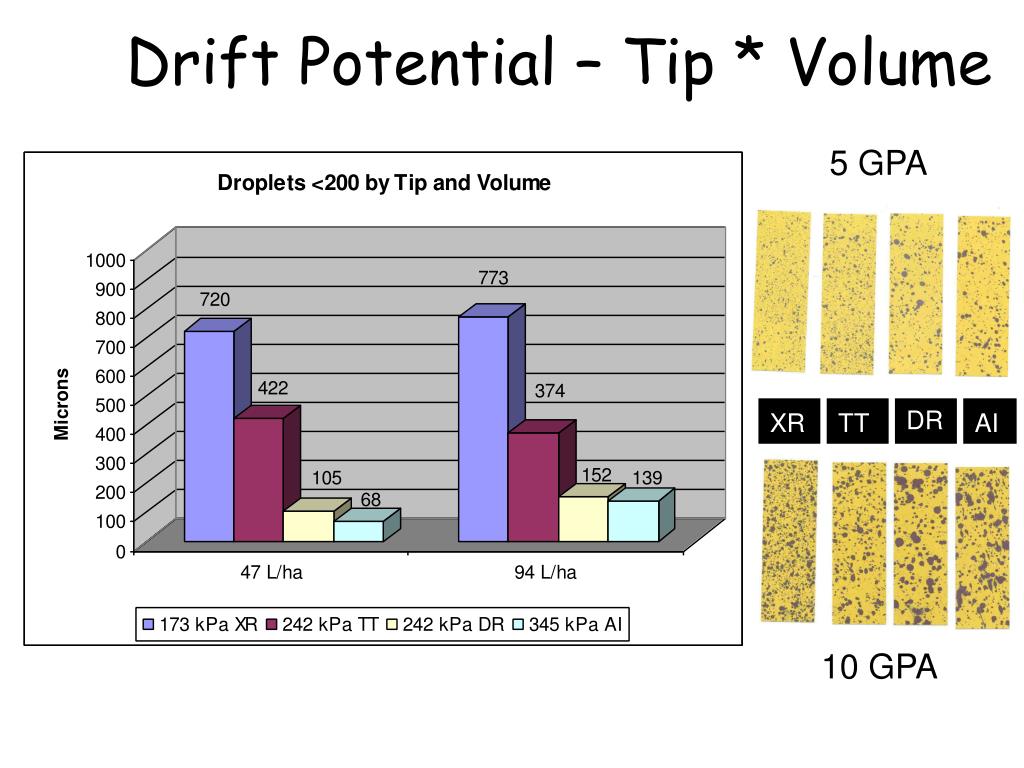 Drift Potential – Tip * Volume

Droplets <200 by Tip and Volume

Microns

1000
900
800
700
600
500
400
300
200
100
0

720
422
105
68
773
374
152
139

47 L/ha
94 L/ha

173 kPa XR
242 kPa TT
242 kPa DR
345 kPa AI

5 GPA

XR
TT
DR
AI

10 GPA